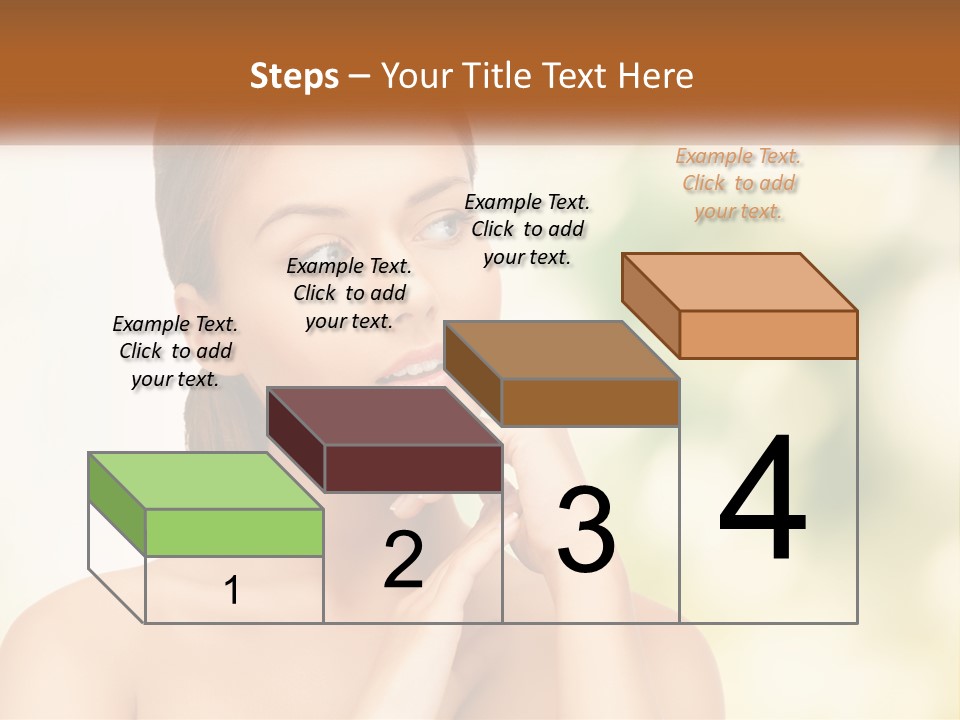 Steps – Your Title Text Here

Example Text. Click to add your text.

Example Text. Click to add your text.

Example Text. Click to add your text.

Example Text. Click to add your text.

1

2

3

4